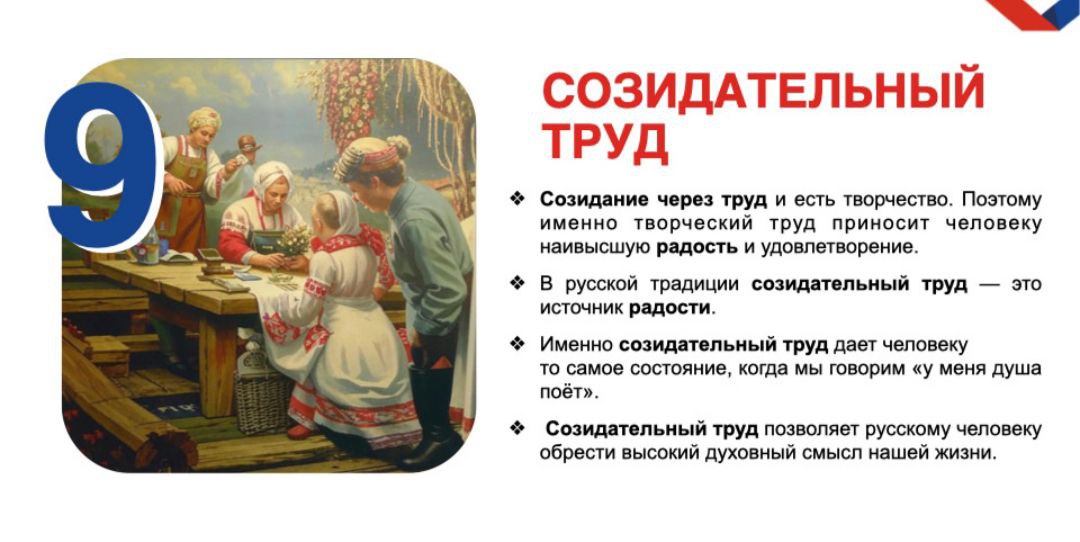 9

СОЗИДАТЕЛЬНЫЙ ТРУД

❖ Созидание через труд и есть творчество. Поэтому именно творческий труд приносит человеку наивысшую радость и удовлетворение.

❖ В русской традиции созидательный труд — это источник радости.

❖ Именно созидательный труд дает человеку то самое состояние, когда мы говорим «у меня душа поёт».

❖ Созидательный труд позволяет русскому человеку обрести высокий духовный смысл нашей жизни.